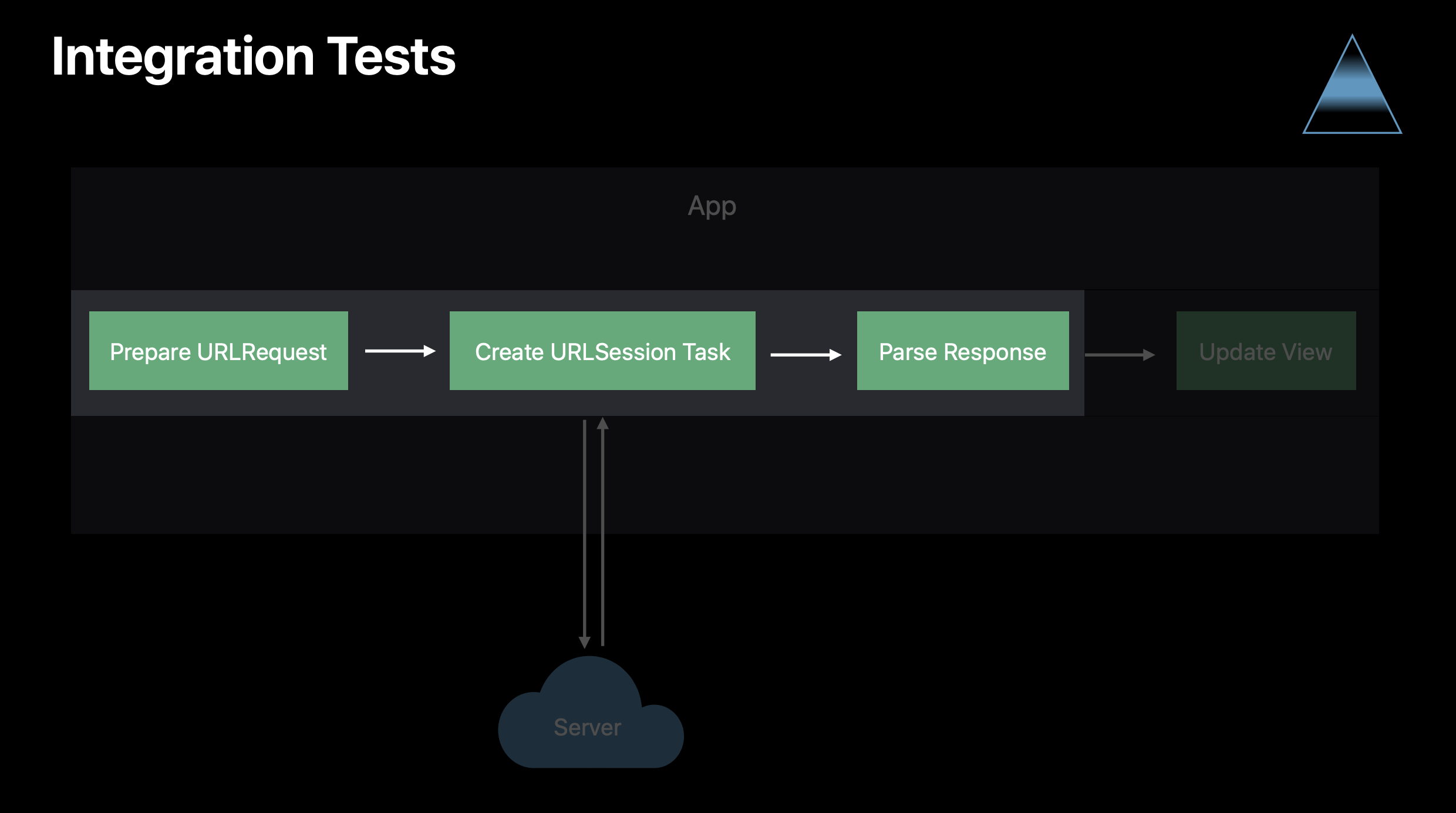 Integration Tests

App

Prepare URLRequest

Create URLSession Task

Parse Response

Update View

Server